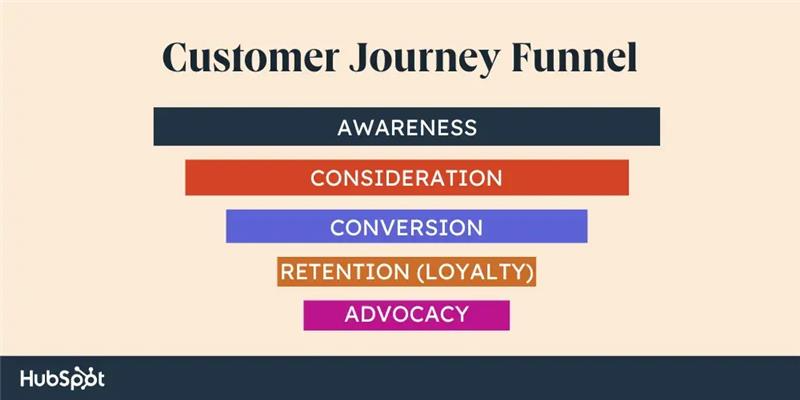 Customer Journey Funnel

AWARENESS

CONSIDERATION

CONVERSION

RETENTION (LOYALTY)

ADVOCACY

HubSpot